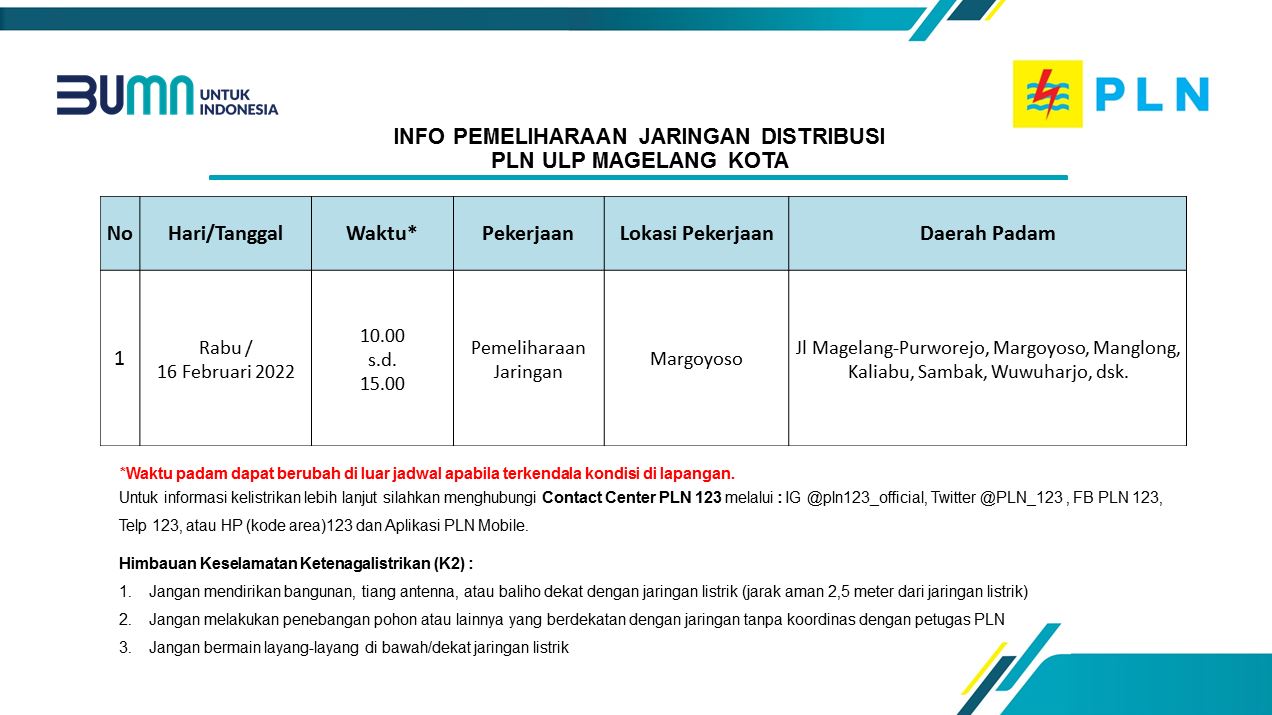 BUMN UNTUK INDONESIA

PLN

INFO PEMELIHARAAN JARINGAN DISTRIBUSI
PLN ULP MAGELANG KOTA

| No | Hari/Tanggal | Waktu* | Pekerjaan | Lokasi Pekerjaan | Daerah Padam |
|---|---|---|---|---|---|
| 1 | Rabu / 16 Februari 2022 | 10.00 s.d. 15.00 | Pemeliharaan Jaringan | Margoyoso | Jl Magelang-Purworejo, Margoyoso, Manglong, Kaliabu, Sambak, Wuwuharjo, dsk. |

*Waktu padam dapat berubah di luar jadwal apabila terkendala kondisi di lapangan.
Untuk informasi kelistrikan lebih lanjut silahkan menghubungi Contact Center PLN 123 melalui : IG @pln123_official, Twitter @PLN_123 , FB PLN 123, Telp 123, atau HP (kode area)123 dan Aplikasi PLN Mobile.

Himbauan Keselamatan Ketenagalistrikan (K2) :
1. Jangan mendirikan bangunan, tiang antenna, atau baliho dekat dengan jaringan listrik (jarak aman 2,5 meter dari jaringan listrik)
2. Jangan melakukan penebangan pohon atau lainnya yang berdekatan dengan jaringan tanpa koordinas dengan petugas PLN
3. Jangan bermain layang-layang di bawah/dekat jaringan listrik